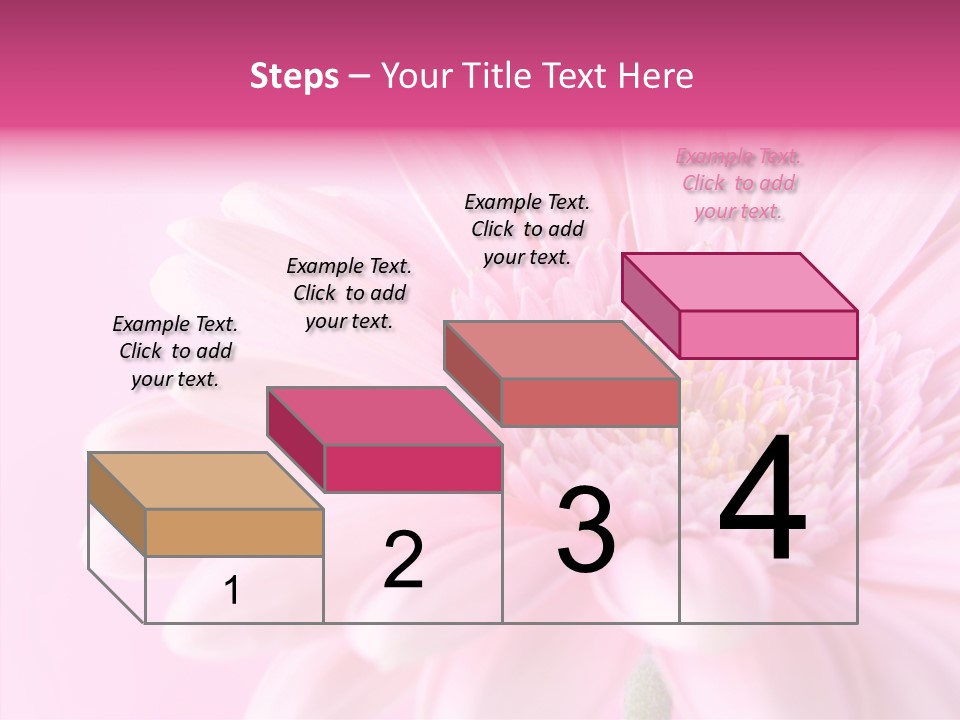 Steps – Your Title Text Here

Example Text. Click to add your text.

Example Text. Click to add your text.

Example Text. Click to add your text.

Example Text. Click to add your text.

1

2

3

4